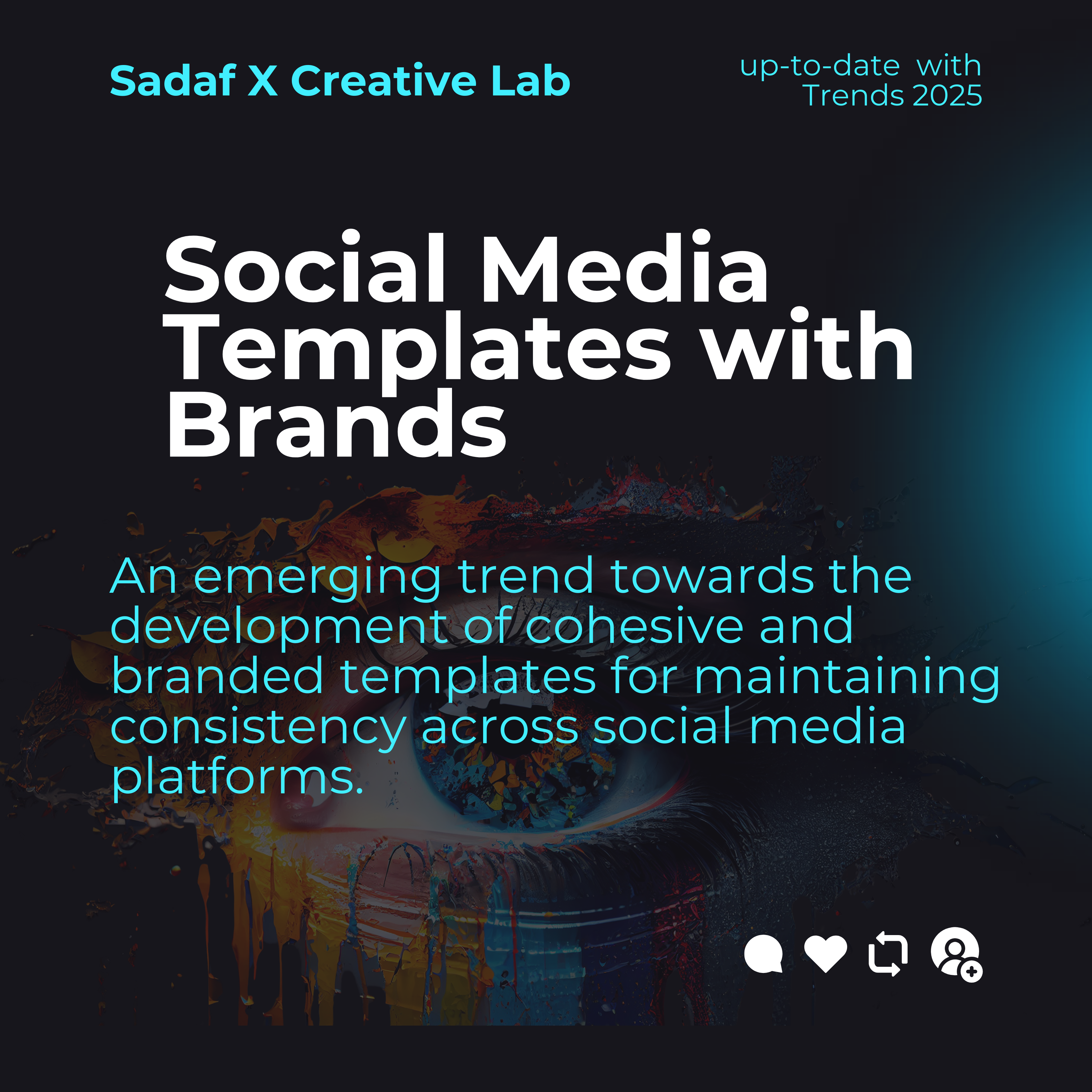 Sadaf X Creative Lab

up-to-date with
Trends 2025

Social Media Templates with Brands

An emerging trend towards the development of cohesive and branded templates for maintaining consistency across social media platforms.